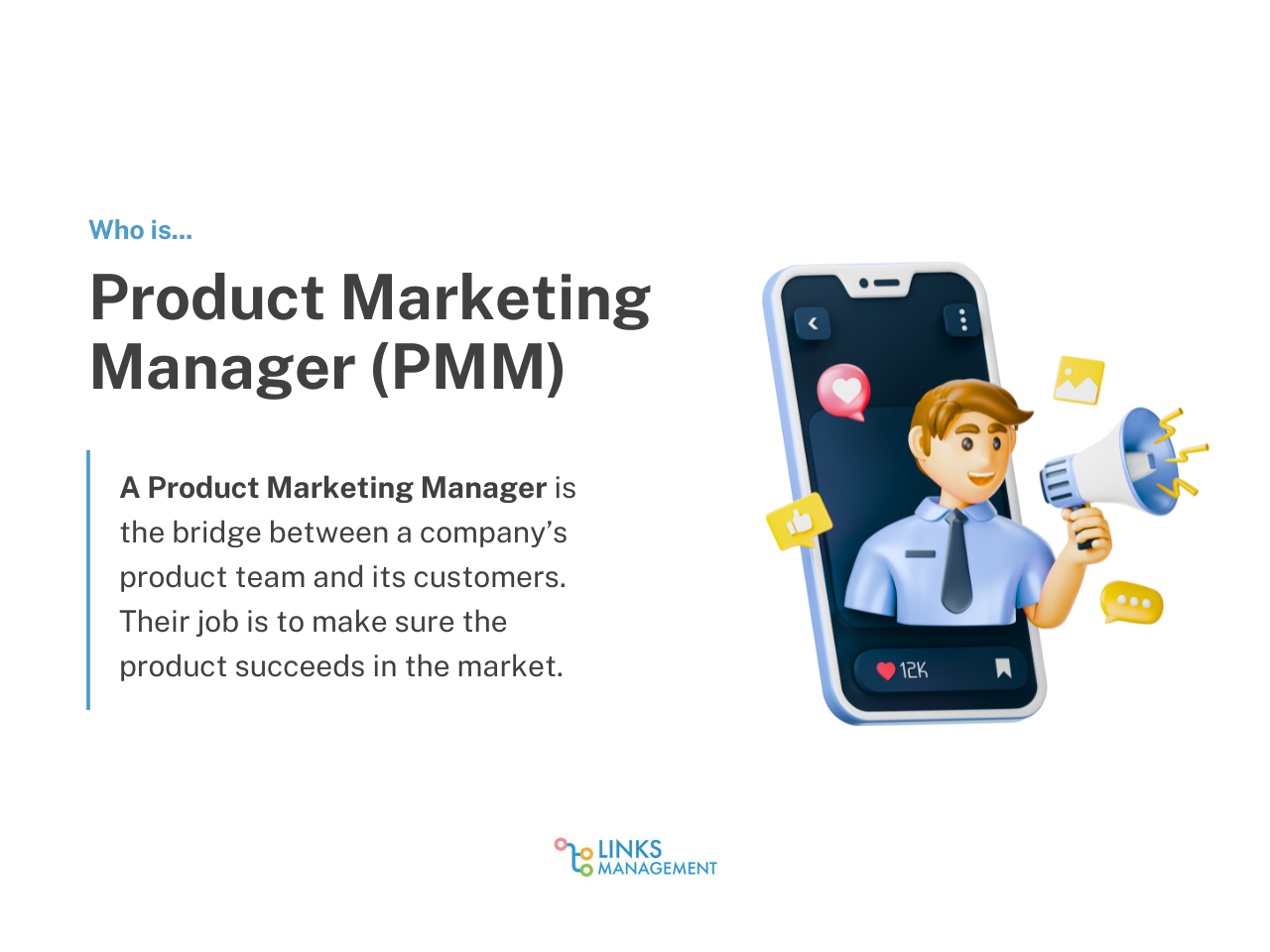 Who is...

Product Marketing Manager (PMM)

A Product Marketing Manager is the bridge between a company's product team and its customers. Their job is to make sure the product succeeds in the market.

12K

LINKS MANAGEMENT